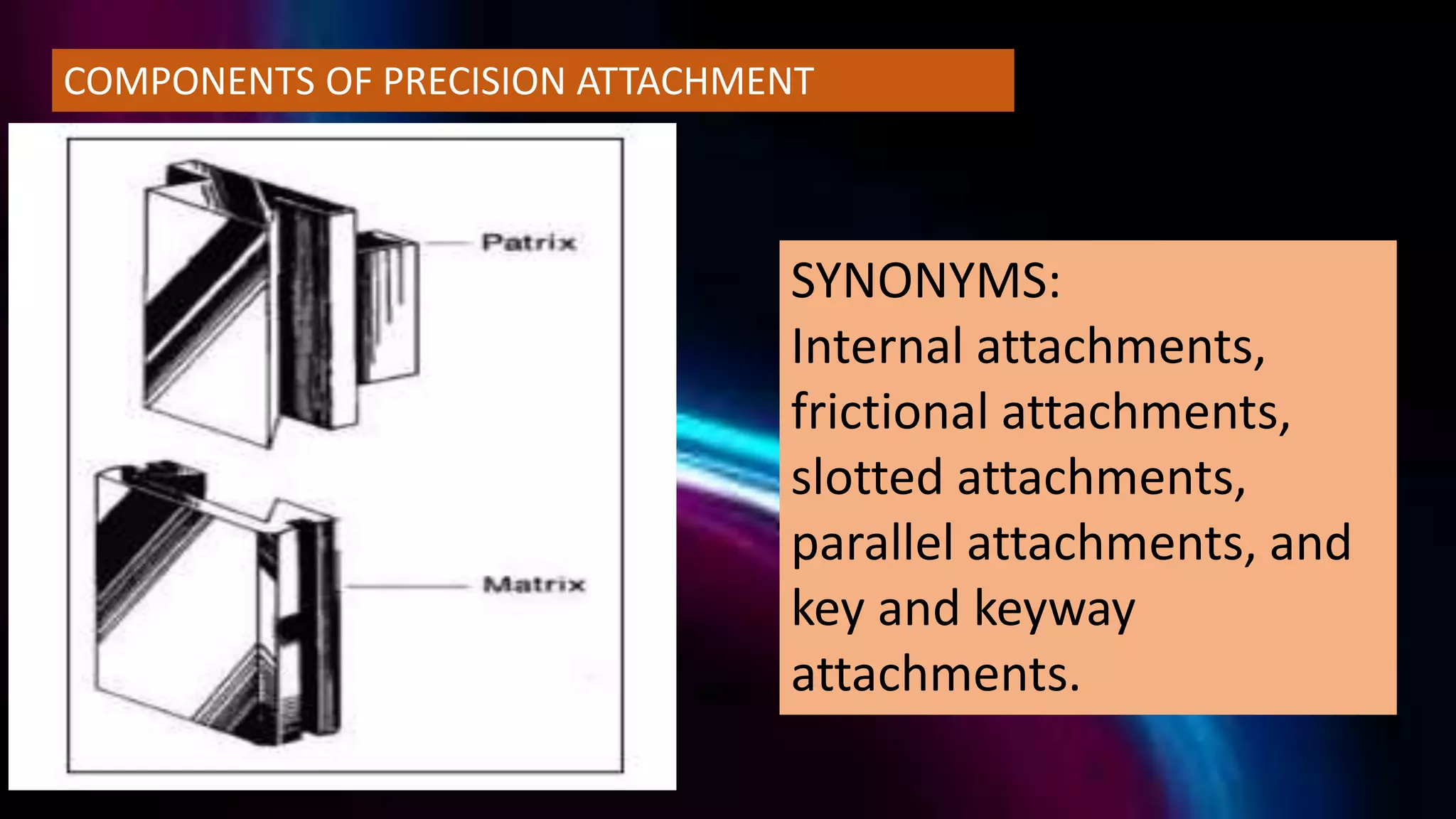 COMPONENTS OF PRECISION ATTACHMENT

Patrix

Matrix

SYNONYMS:
Internal attachments, frictional attachments, slotted attachments, parallel attachments, and key and keyway attachments.